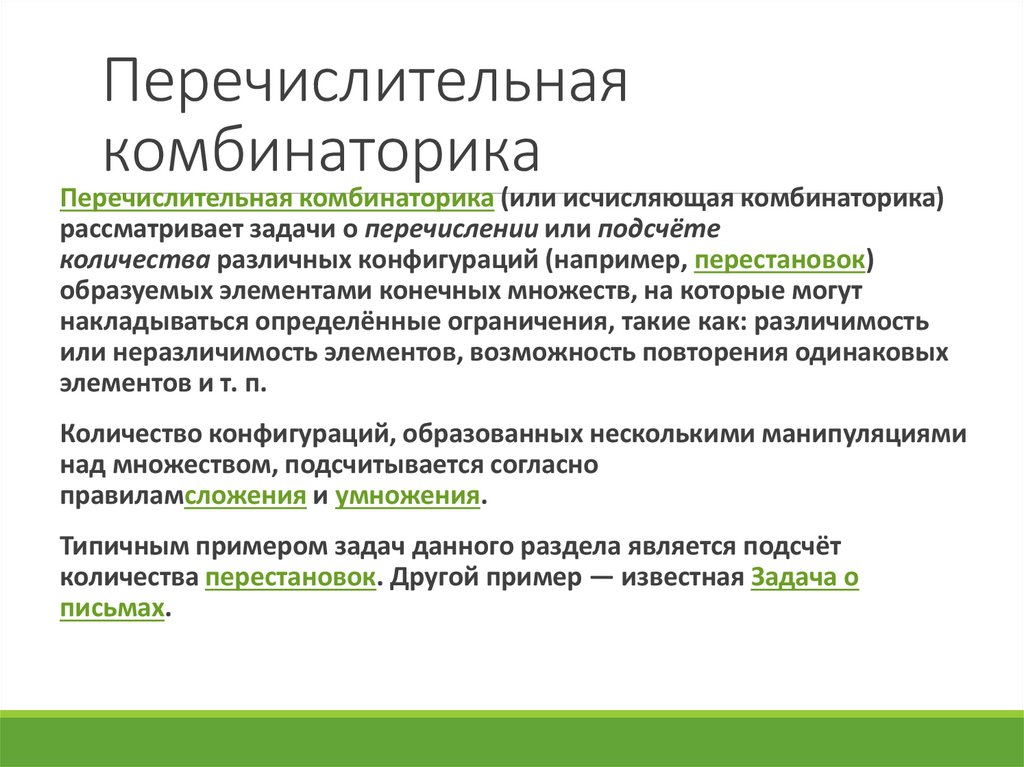 Перечислительная комбинаторика

Перечислительная комбинаторика (или исчисляющая комбинаторика) рассматривает задачи о перечислении или подсчёте количества различных конфигураций (например, перестановок) образуемых элементами конечных множеств, на которые могут накладываться определённые ограничения, такие как: различимость или неразличимость элементов, возможность повторения одинаковых элементов и т. п.

Количество конфигураций, образованных несколькими манипуляциями над множеством, подсчитывается согласно правиламсложения и умножения.

Типичным примером задач данного раздела является подсчёт количества перестановок. Другой пример — известная Задача о письмах.